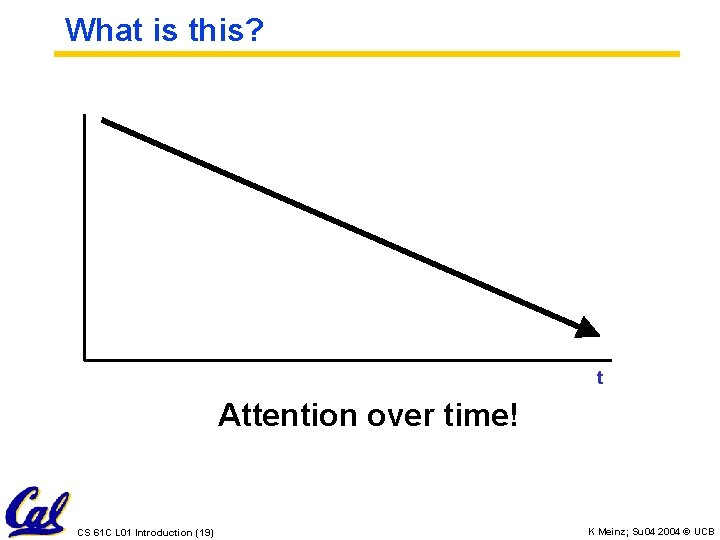 What is this?

t

Attention over time!

Cal

CS 61C L01 Introduction (19)

K Meinz; Su04 2004 © UCB